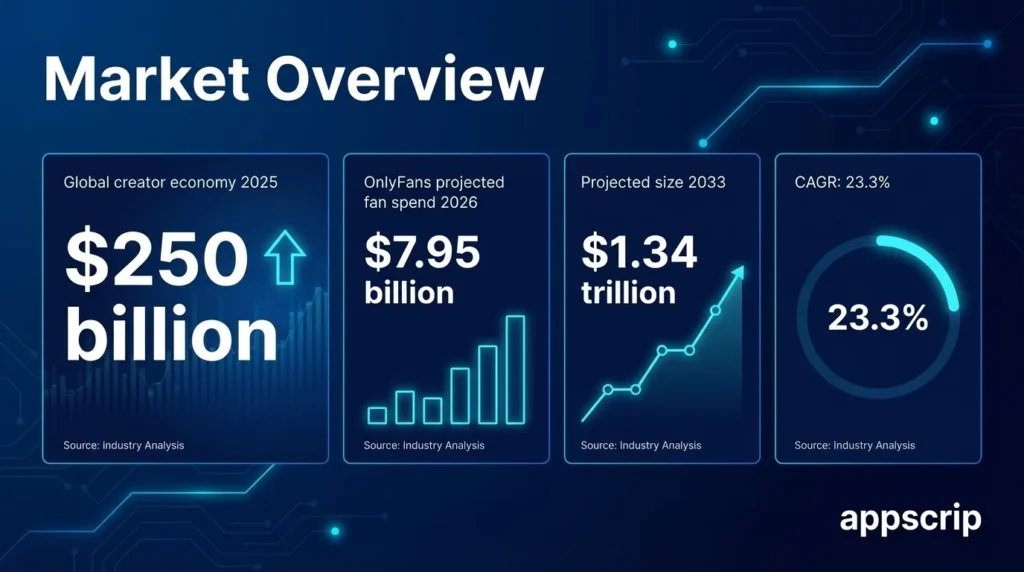 Market Overview

Global creator economy 2025

$250 billion

Source: Industry Analysis

OnlyFans projected fan spend 2026

$7.95 billion

Source: Industry Analysis

Projected size 2033

$1.34 trillion

Source: Industry Analysis

CAGR: 23.3%

23.3%

Source: Industry Analysis

appscrip